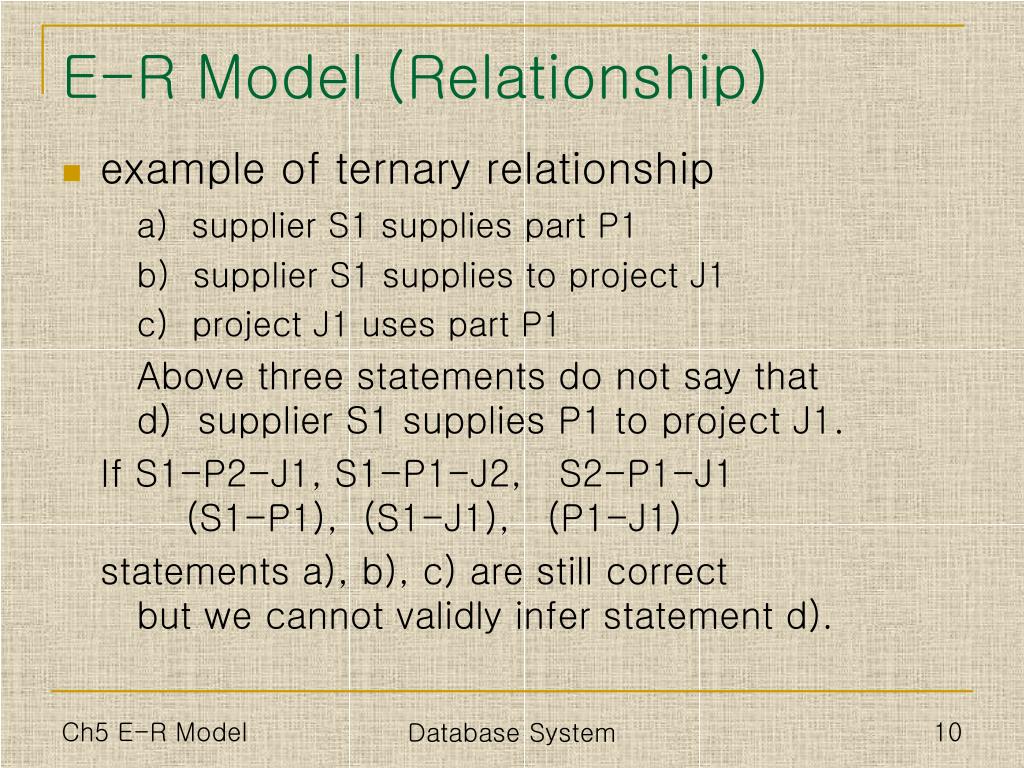 E-R Model (Relationship)

example of ternary relationship

a) supplier S1 supplies part P1

b) supplier S1 supplies to project J1

c) project J1 uses part P1

Above three statements do not say that
d) supplier S1 supplies P1 to project J1.

If S1-P2-J1, S1-P1-J2, S2-P1-J1
(S1-P1), (S1-J1), (P1-J1)

statements a), b), c) are still correct
but we cannot validly infer statement d).

Ch5 E-R Model

Database System

10